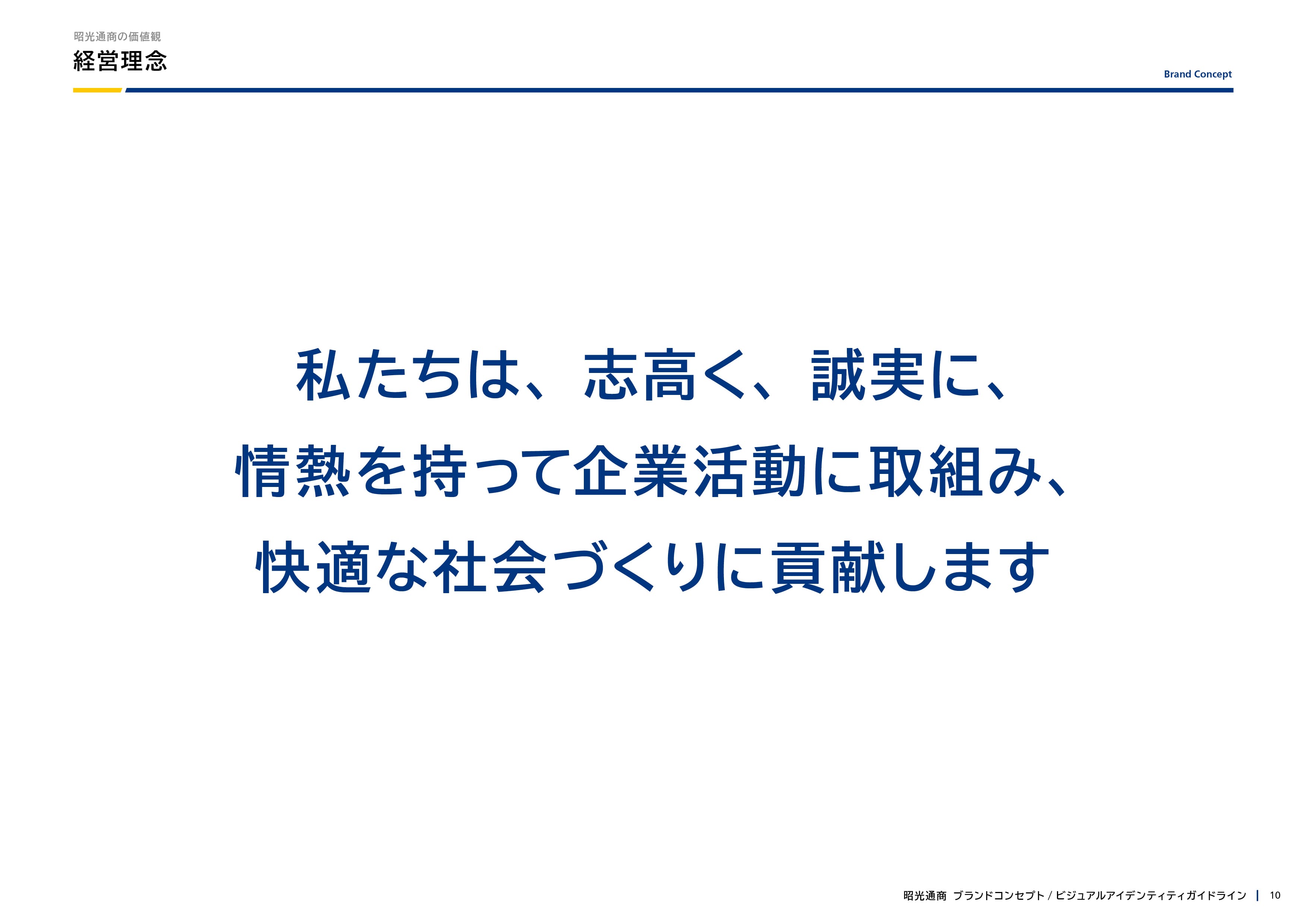 昭光通商の価値観
経営理念

Brand Concept

私たちは、志高く、誠実に、
情熱を持って企業活動に取組み、
快適な社会づくりに貢献します

昭光通商 ブランドコンセプト / ビジュアルアイデンティティガイドライン | 10